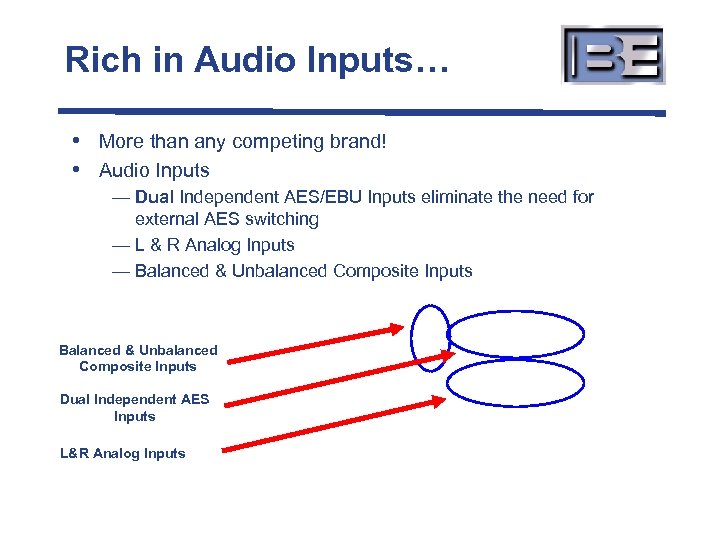 Rich in Audio Inputs…

BE

• More than any competing brand!

• Audio Inputs

— Dual Independent AES/EBU Inputs eliminate the need for external AES switching

— L & R Analog Inputs

— Balanced & Unbalanced Composite Inputs

Balanced & Unbalanced Composite Inputs

Dual Independent AES Inputs

L&R Analog Inputs